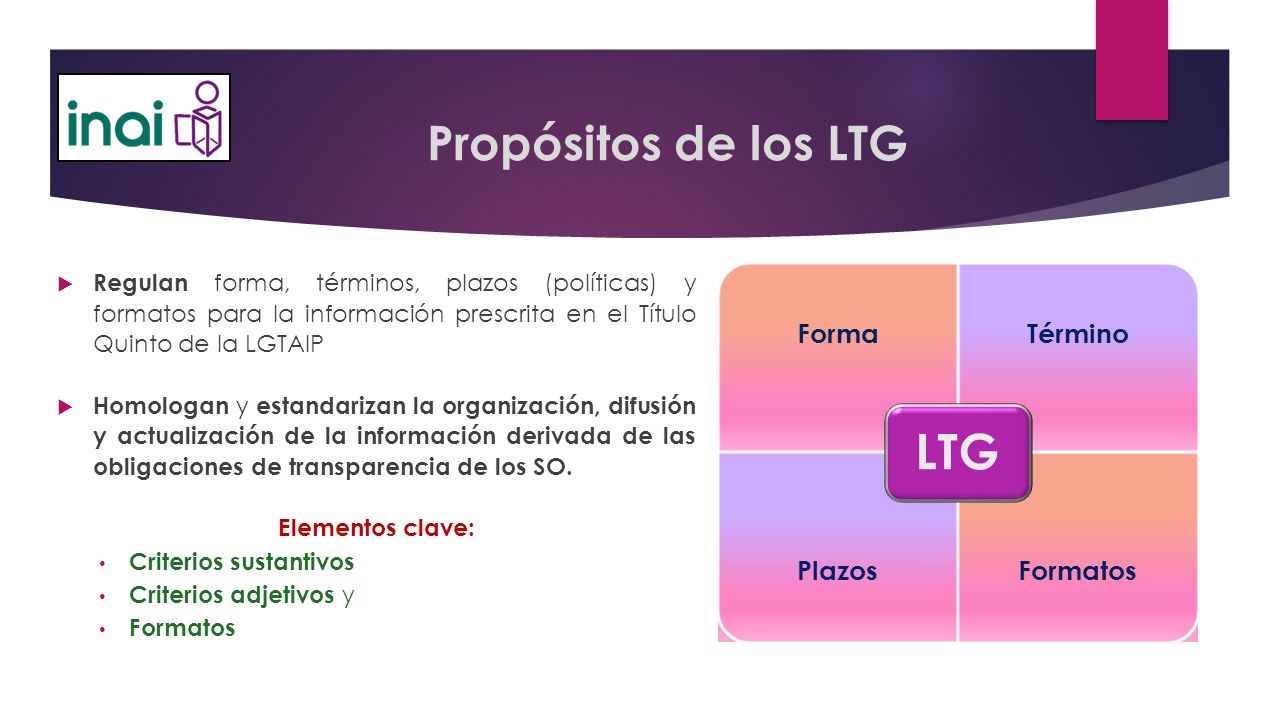 inai

Propósitos de los LTG

Regulan forma, términos, plazos (políticas) y formatos para la información prescrita en el Título Quinto de la LGTAIP

Homologan y estandarizan la organización, difusión y actualización de la información derivada de las obligaciones de transparencia de los SO.

Elementos clave:
• Criterios sustantivos
• Criterios adjetivos y
• Formatos

Forma
Término
LTG
Plazos
Formatos